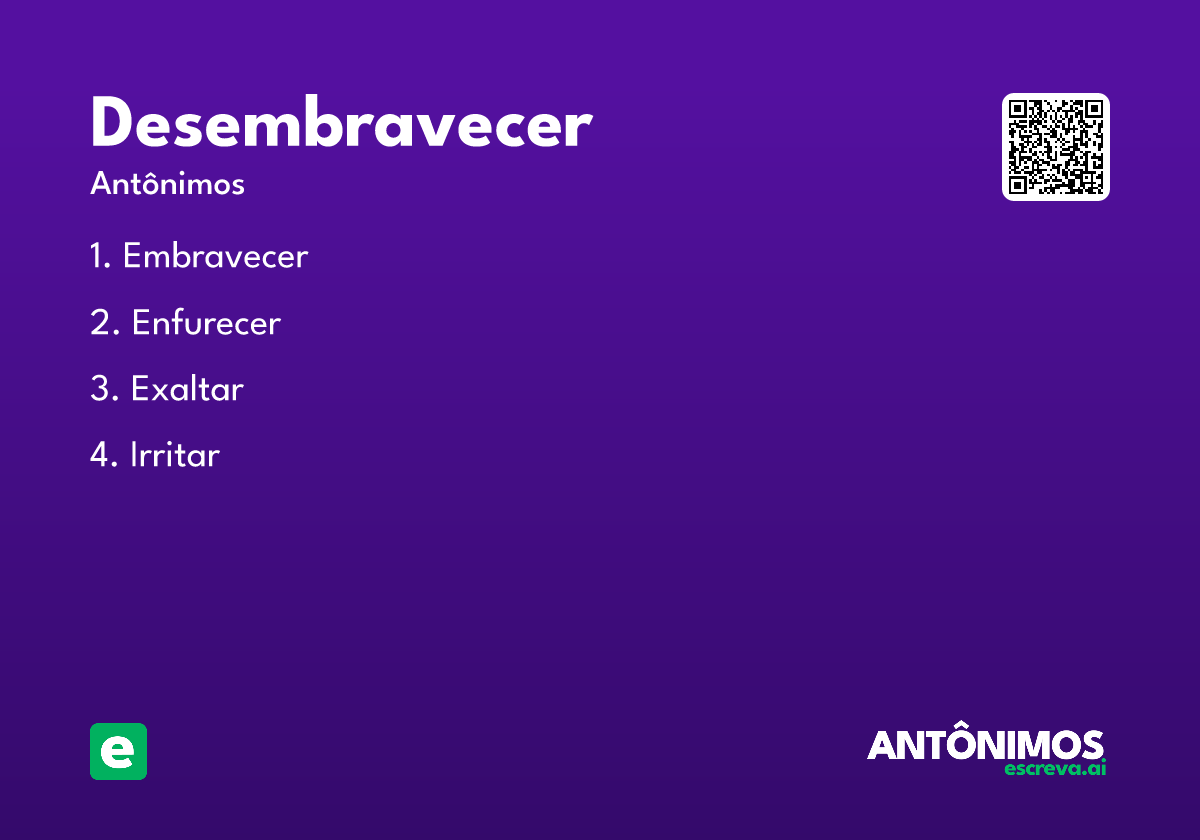 Desembravecer

Antônimos

1. Embravecer

2. Enfurecer

3. Exaltar

4. Irritar

e

ANTÔNIMOS
escreva.ai